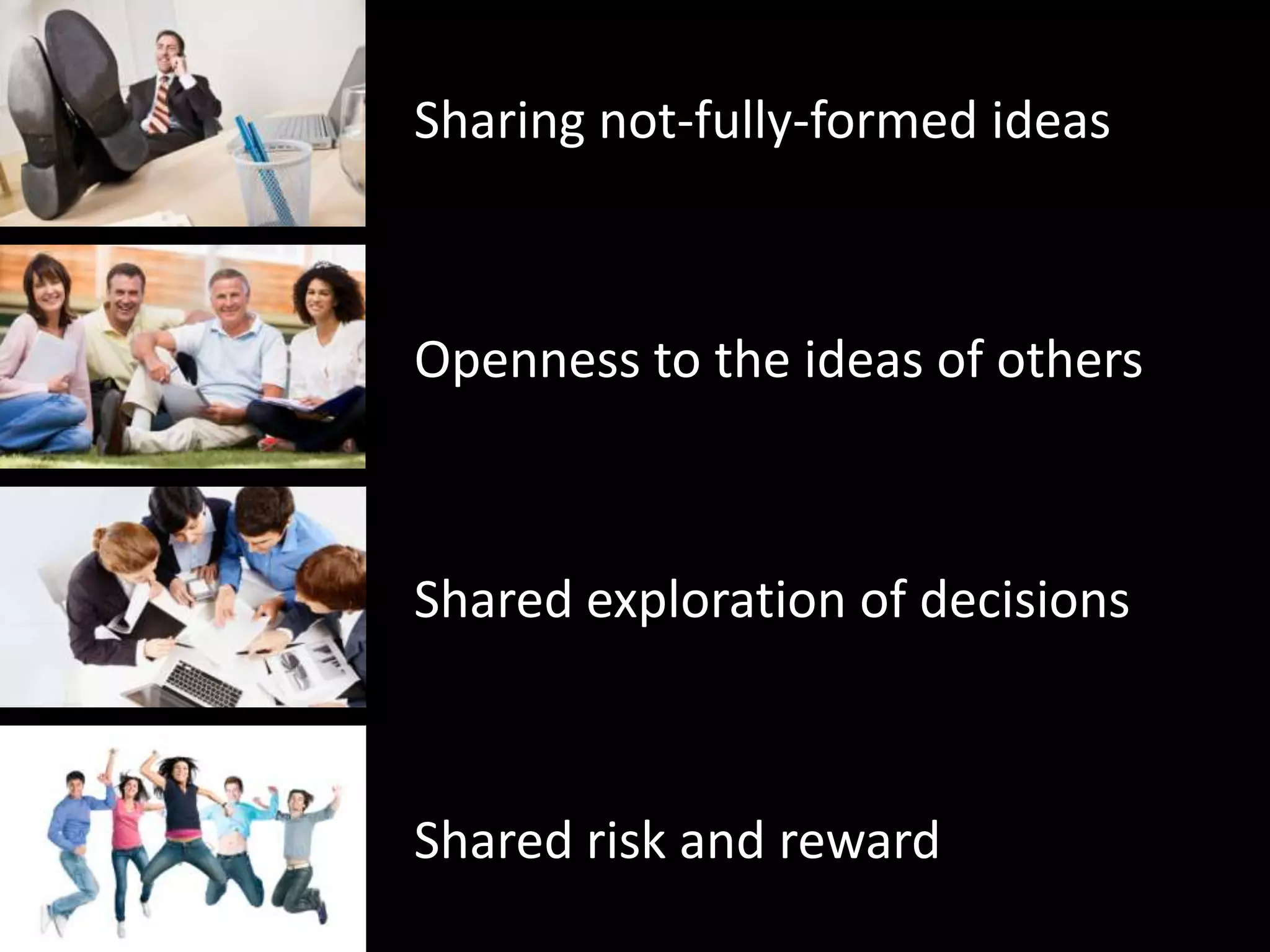 Sharing not-fully-formed ideas

Openness to the ideas of others

Shared exploration of decisions

Shared risk and reward